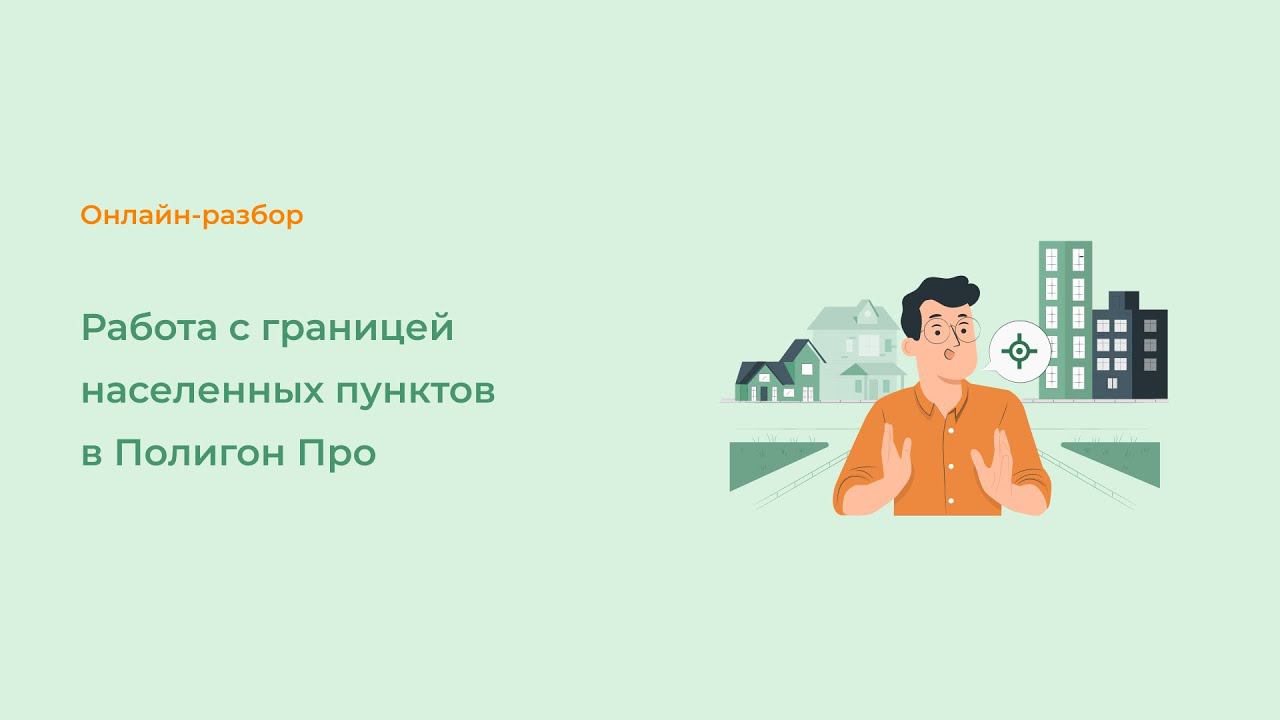 Онлайн-разбор

Работа с границей населенных пунктов в Полигон Про